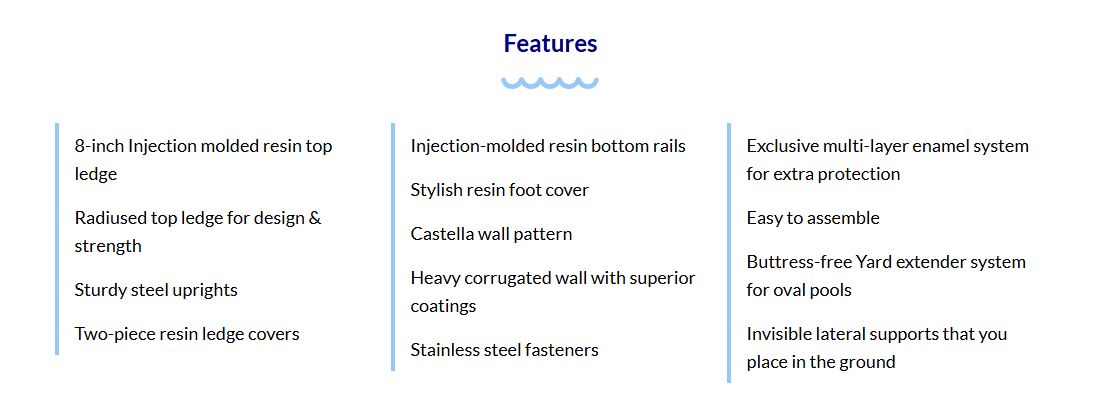 Features

8-inch Injection molded resin top ledge

Radiused top ledge for design & strength

Sturdy steel uprights

Two-piece resin ledge covers

Injection-molded resin bottom rails

Stylish resin foot cover

Castella wall pattern

Heavy corrugated wall with superior coatings

Stainless steel fasteners

Exclusive multi-layer enamel system for extra protection

Easy to assemble

Buttress-free Yard extender system for oval pools

Invisible lateral supports that you place in the ground